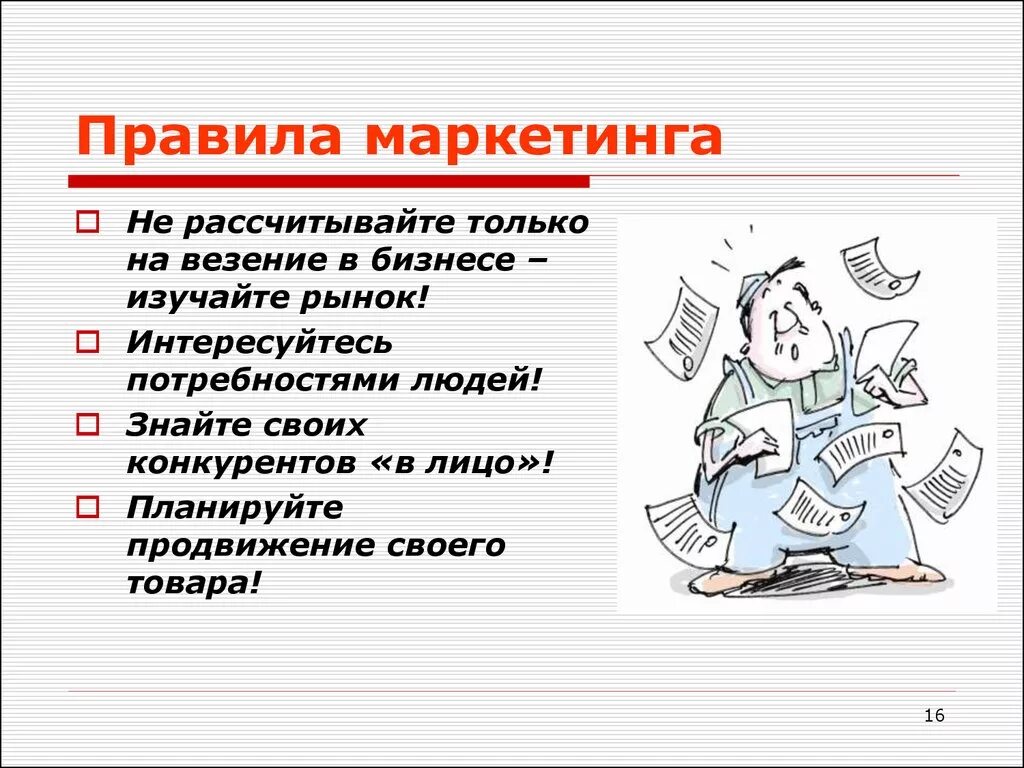 Правила маркетинга

Не рассчитывайте только на везение в бизнесе – изучайте рынок!

Интересуйтесь потребностями людей!

Знайте своих конкурентов «в лицо»!

Планируйте продвижение своего товара!

16